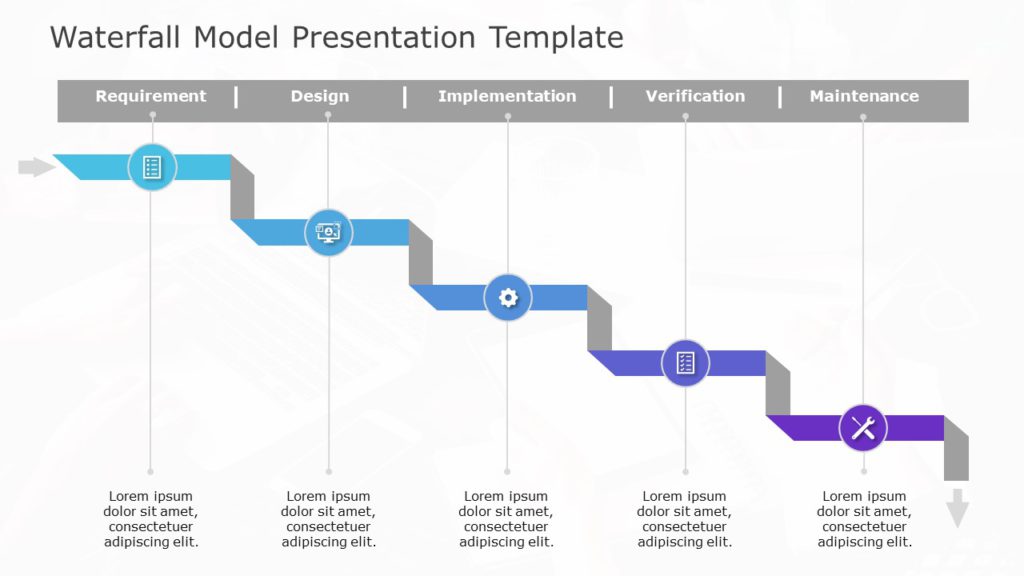 Waterfall Model Presentation Template

Requirement | Design | Implementation | Verification | Maintenance

Lorem ipsum dolor sit amet, consectetuer adipiscing elit.

Lorem ipsum dolor sit amet, consectetuer adipiscing elit.

Lorem ipsum dolor sit amet, consectetuer adipiscing elit.

Lorem ipsum dolor sit amet, consectetuer adipiscing elit.

Lorem ipsum dolor sit amet, consectetuer adipiscing elit.